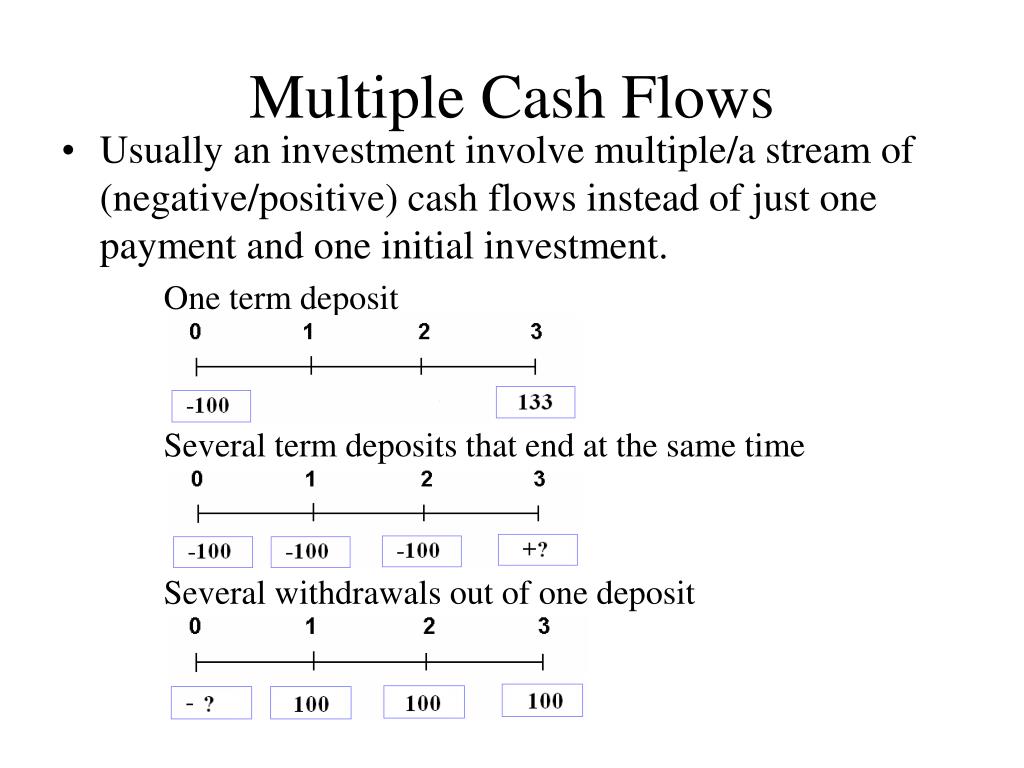 Multiple Cash Flows

• Usually an investment involve multiple/a stream of (negative/positive) cash flows instead of just one payment and one initial investment.

One term deposit

0 1 2 3

-100 133

Several term deposits that end at the same time

0 1 2 3

-100 -100 -100 +?

Several withdrawals out of one deposit

0 1 2 3

- ? 100 100 100